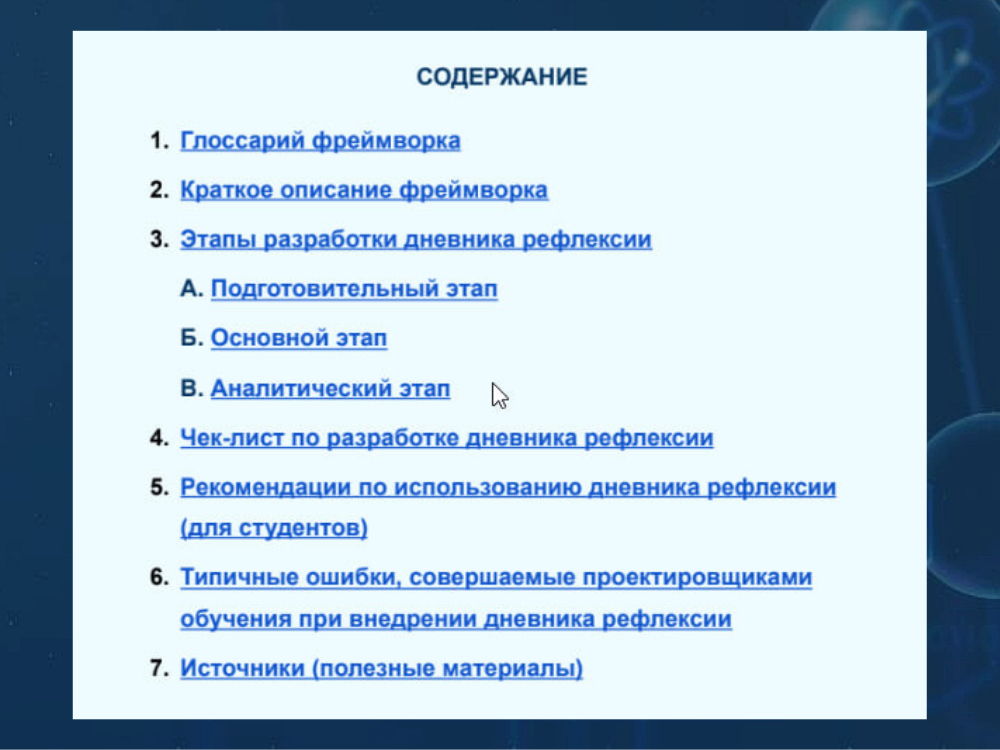 СОДЕРЖАНИЕ

1. Глоссарий фреймворка

2. Краткое описание фреймворка

3. Этапы разработки дневника рефлексии

А. Подготовительный этап

Б. Основной этап

В. Аналитический этап

4. Чек-лист по разработке дневника рефлексии

5. Рекомендации по использованию дневника рефлексии (для студентов)

6. Типичные ошибки, совершаемые проектировщиками обучения при внедрении дневника рефлексии

7. Источники (полезные материалы)